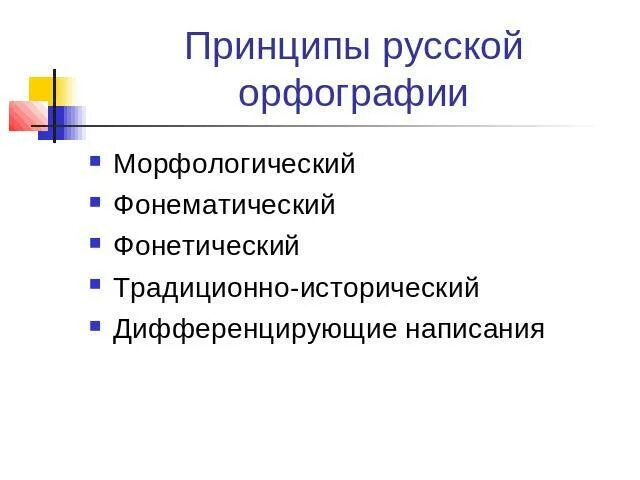 Принципы русской орфографии

- Морфологический
- Фонематический
- Фонетический
- Традиционно-исторический
- Дифференцирующие написания